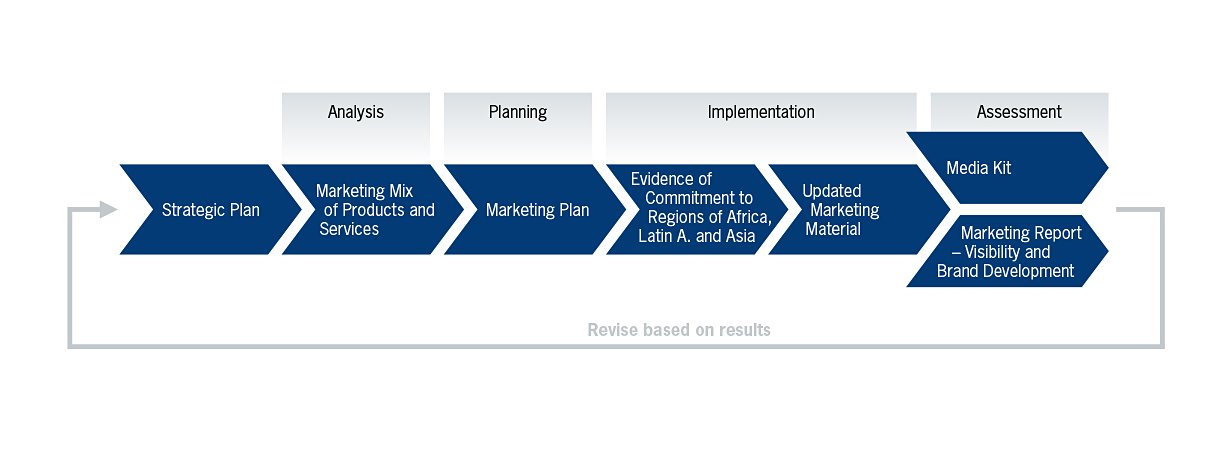 Analysis

Planning

Implementation

Assessment

Strategic Plan

Marketing Mix of Products and Services

Marketing Plan

Evidence of Commitment to Regions of Africa, Latin A. and Asia

Updated Marketing Material

Media Kit

Marketing Report – Visibility and Brand Development

Revise based on results